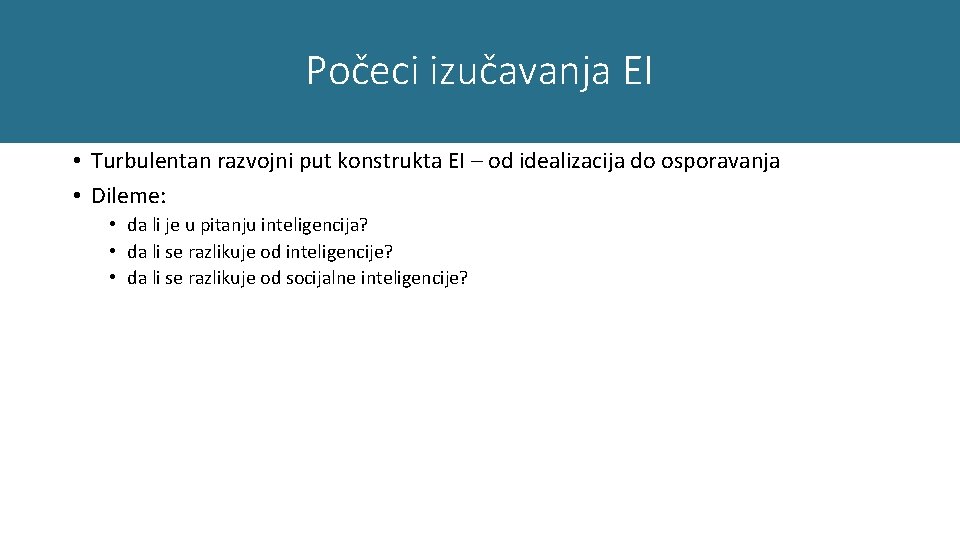 Počeci izučavanja EI

• Turbulentan razvojni put konstrukta EI – od idealizacija do osporavanja
• Dileme:
  • da li je u pitanju inteligencija?
  • da li se razlikuje od inteligencije?
  • da li se razlikuje od socijalne inteligencije?